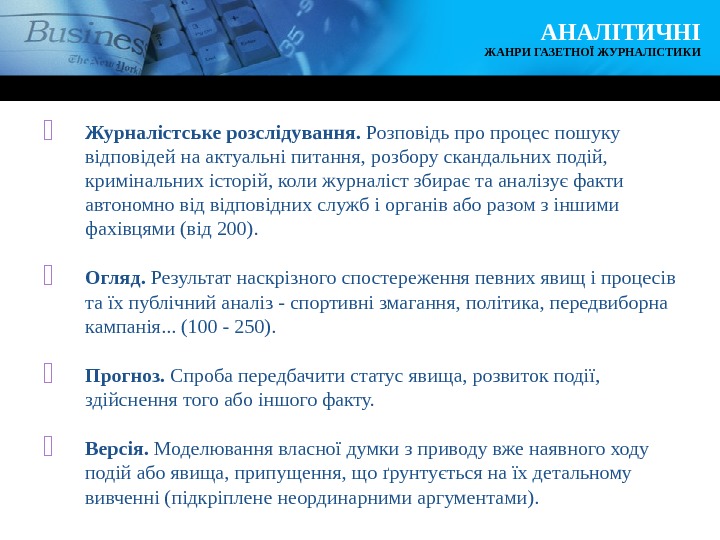 Business
The New York

АНАЛІТИЧНІ
ЖАНРИ ГАЗЕТНОЇ ЖУРНАЛІСТИКИ

Журналістське розслідування. Розповідь про процес пошуку відповідей на актуальні питання, розбору скандальних подій, кримінальних історій, коли журналіст збирає та аналізує факти автономно від відповідних служб і органів або разом з іншими фахівцями (від 200).

Огляд. Результат наскрізного спостереження певних явищ і процесів та їх публічний аналіз - спортивні змагання, політика, передвиборна кампанія... (100 - 250).

Прогноз. Спроба передбачити статус явища, розвиток події, здійснення того або іншого факту.

Версія. Моделювання власної думки з приводу вже наявного ходу подій або явища, припущення, що ґрунтується на їх детальному вивченні (підкріплене неординарними аргументами).